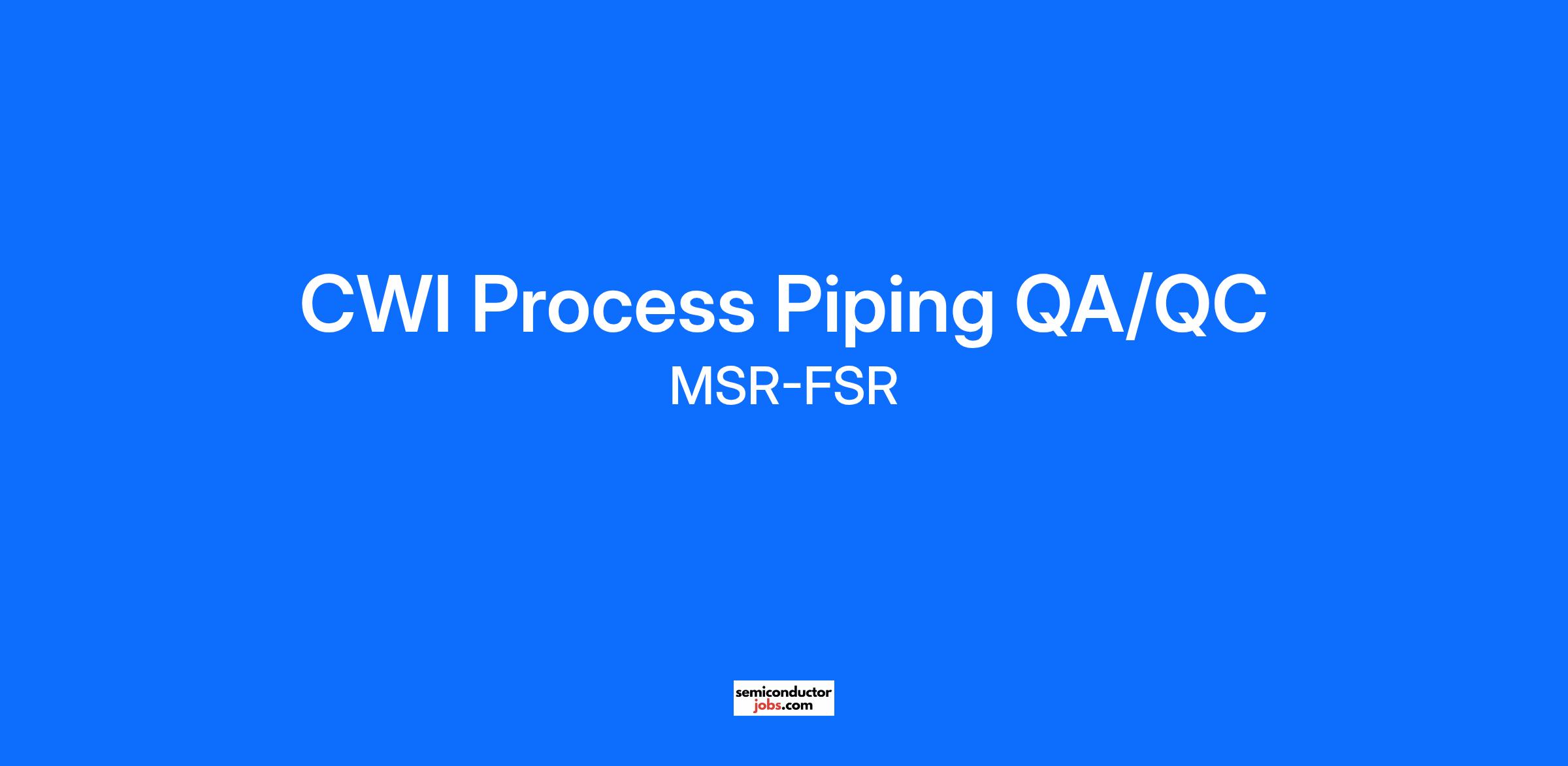 CWI Process Piping QA/QC
MSR-FSR

semiconductor
jobs.com